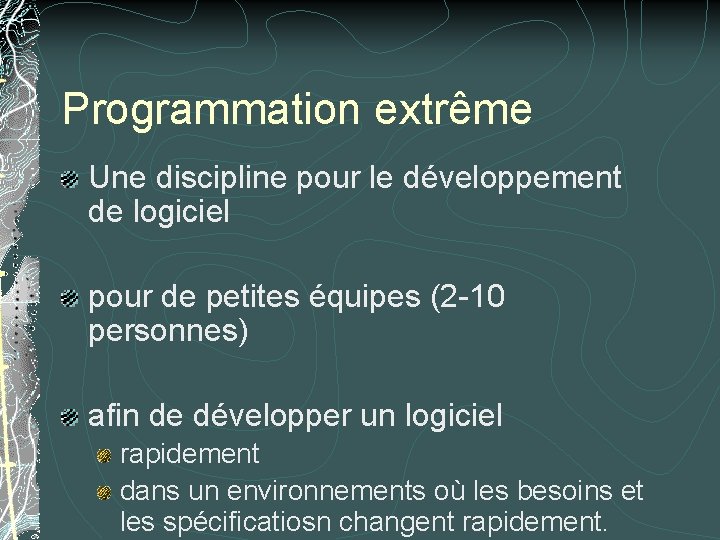 Programmation extrême

Une discipline pour le développement de logiciel

pour de petites équipes (2-10 personnes)

afin de développer un logiciel

rapidement

dans un environnements où les besoins et les spécificatiosn changent rapidement.